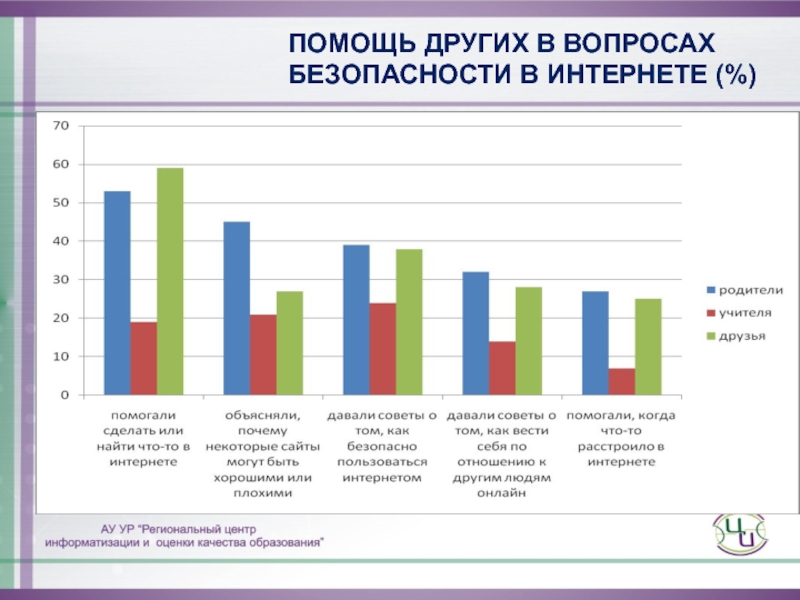 ПОМОЩЬ ДРУГИХ В ВОПРОСАХ БЕЗОПАСНОСТИ В ИНТЕРНЕТЕ (%)

70
60
50
40
30
20
10
0

помогали сделать или найти что-то в интернете
объясняли, почему некоторые сайты могут быть хорошими или плохими
давали советы о том, как безопасно пользоваться интернетом
давали советы о том, как вести себя по отношению к другим людям онлайн
помогали, когда что-то расстроило в интернете

родители
учителя
друзья

АУ УР "Региональный центр информатизации и оценки качества образования"

ЦИ